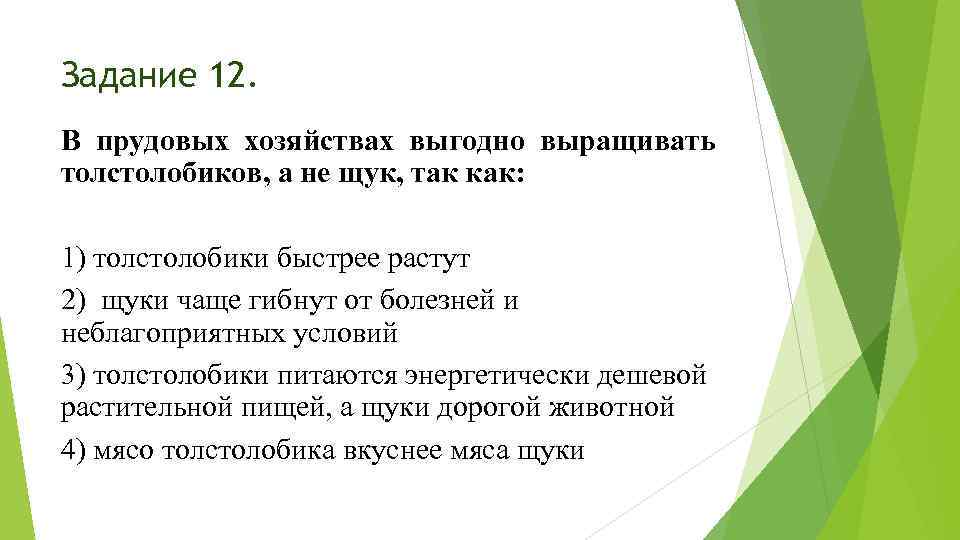 Задание 12.

В прудовых хозяйствах выгодно выращивать толстолобиков, а не щук, так как:

1) толстолобики быстрее растут

2) щуки чаще гибнут от болезней и неблагоприятных условий

3) толстолобики питаются энергетически дешевой растительной пищей, а щуки дорогой животной

4) мясо толстолобика вкуснее мяса щуки